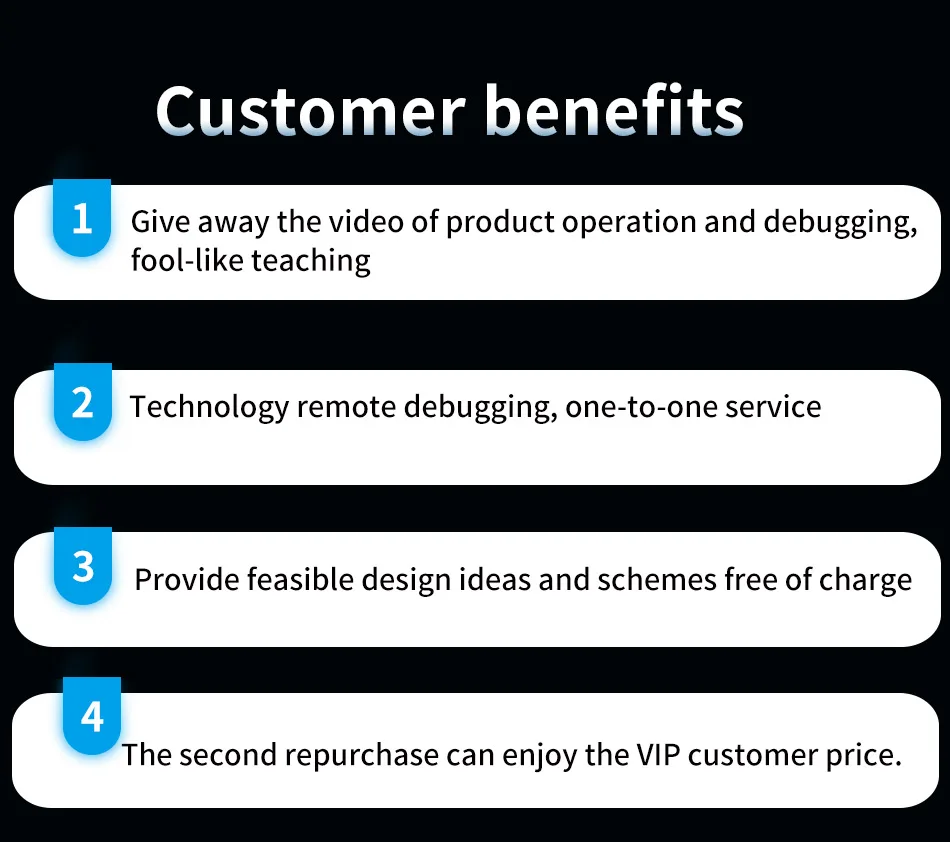 Customer benefits

1 Give away the video of product operation and debugging, fool-like teaching

2 Technology remote debugging, one-to-one service

3 Provide feasible design ideas and schemes free of charge

4 The second repurchase can enjoy the VIP customer price.